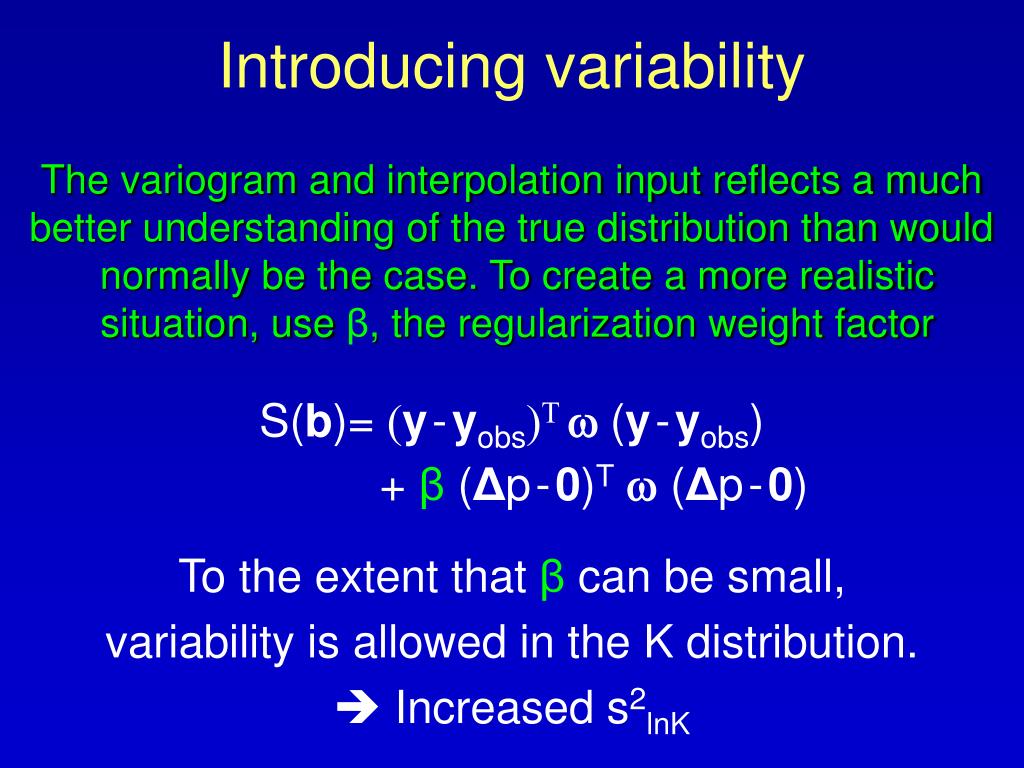 Introducing variability

The variogram and interpolation input reflects a much better understanding of the true distribution than would normally be the case. To create a more realistic situation, use β, the regularization weight factor

$S(\mathbf{b}) = (\mathbf{y} - \mathbf{y}_{obs})^T \omega (\mathbf{y} - \mathbf{y}_{obs})$
$+ \beta (\mathbf{\Delta}p - \mathbf{0})^T \omega (\mathbf{\Delta}p - \mathbf{0})$

To the extent that β can be small,
variability is allowed in the K distribution.
➔ Increased $s^2_{lnK}$